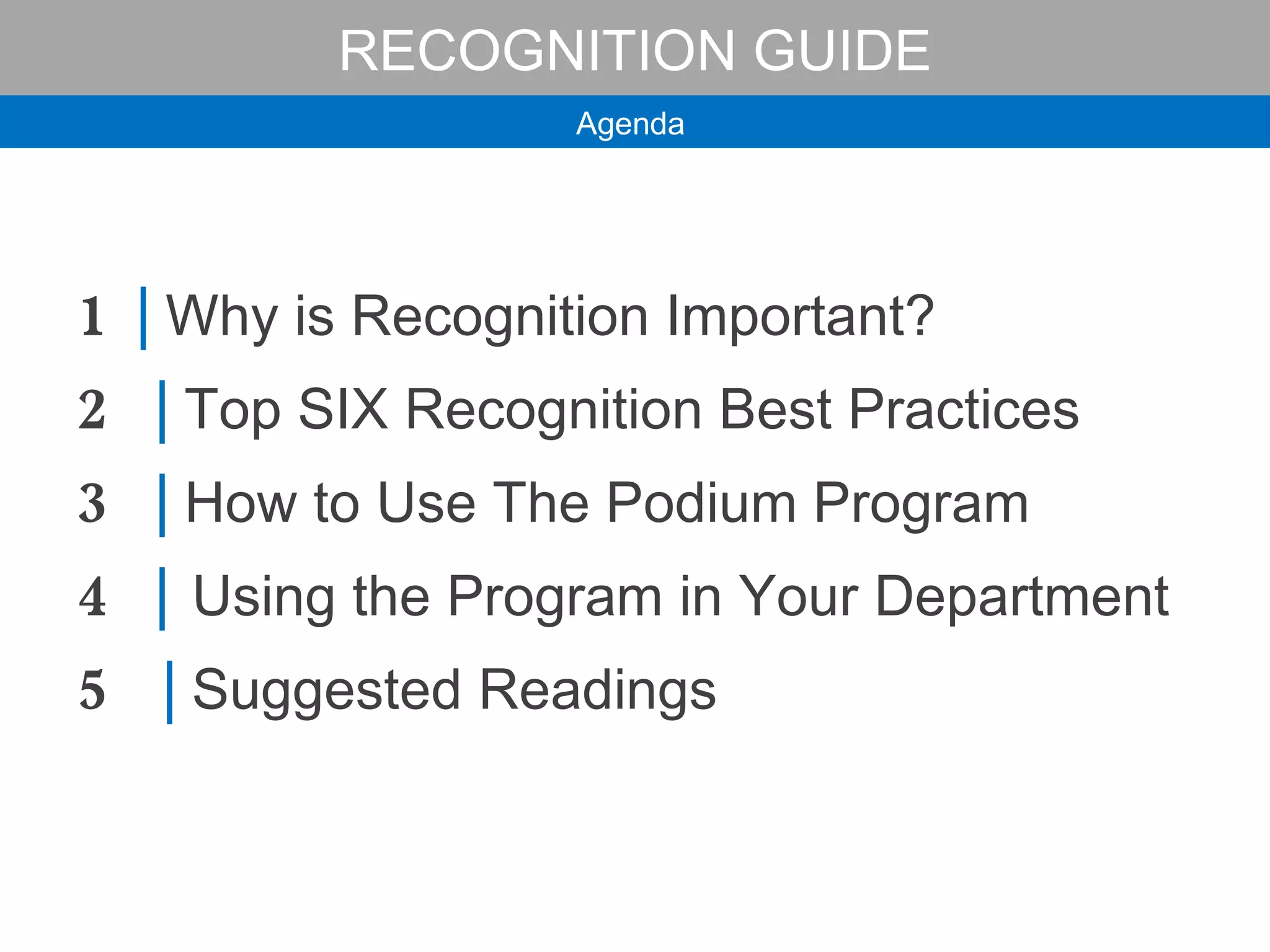 RECOGNITION GUIDE

Agenda

1 Why is Recognition Important?

2 Top SIX Recognition Best Practices

3 How to Use The Podium Program

4 Using the Program in Your Department

5 Suggested Readings